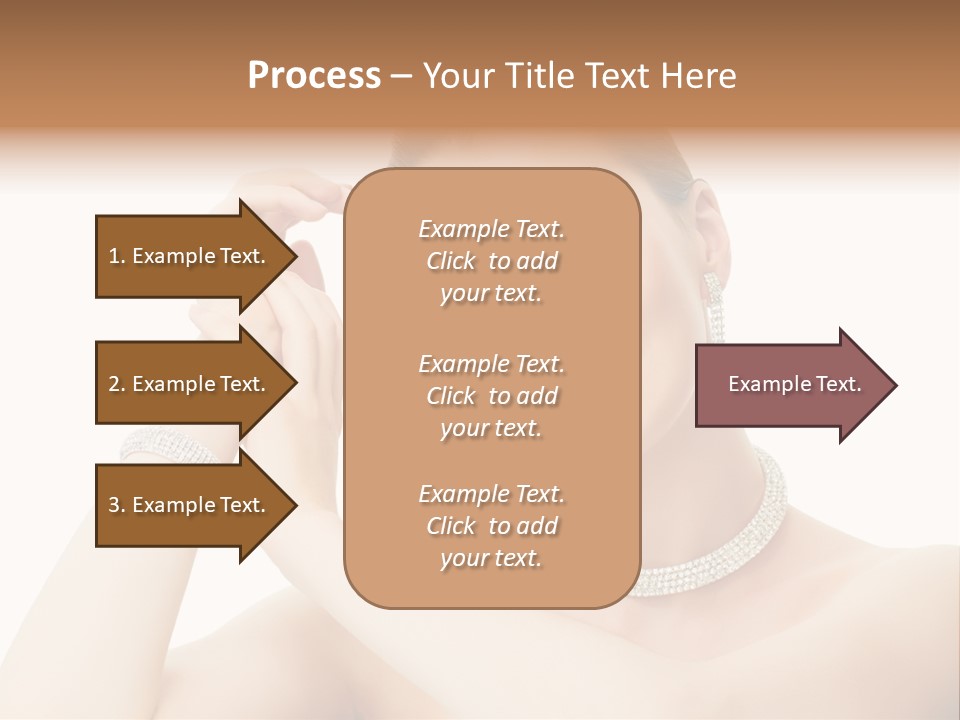 Process – Your Title Text Here

1. Example Text.

2. Example Text.

3. Example Text.

Example Text. Click to add your text.

Example Text. Click to add your text.

Example Text. Click to add your text.

Example Text.